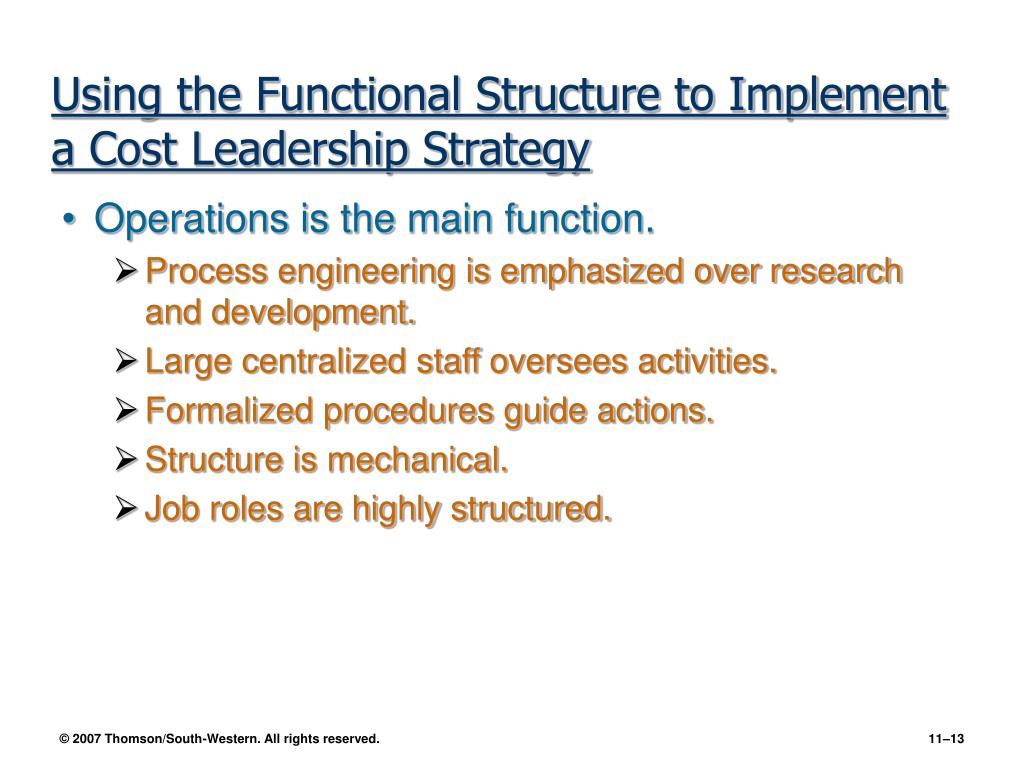 Using the Functional Structure to Implement a Cost Leadership Strategy

• Operations is the main function.

➢ Process engineering is emphasized over research and development.

➢ Large centralized staff oversees activities.

➢ Formalized procedures guide actions.

➢ Structure is mechanical.

➢ Job roles are highly structured.

© 2007 Thomson/South-Western. All rights reserved.

11–13